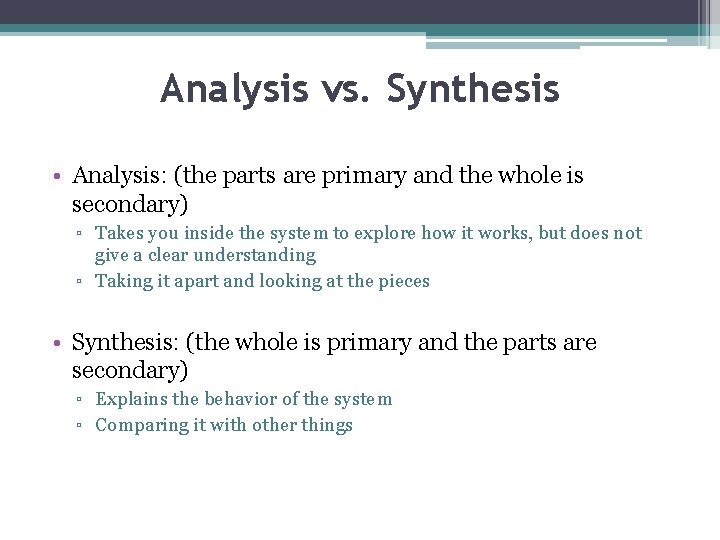 Analysis vs. Synthesis

• Analysis: (the parts are primary and the whole is secondary)
▫ Takes you inside the system to explore how it works, but does not give a clear understanding
▫ Taking it apart and looking at the pieces

• Synthesis: (the whole is primary and the parts are secondary)
▫ Explains the behavior of the system
▫ Comparing it with other things